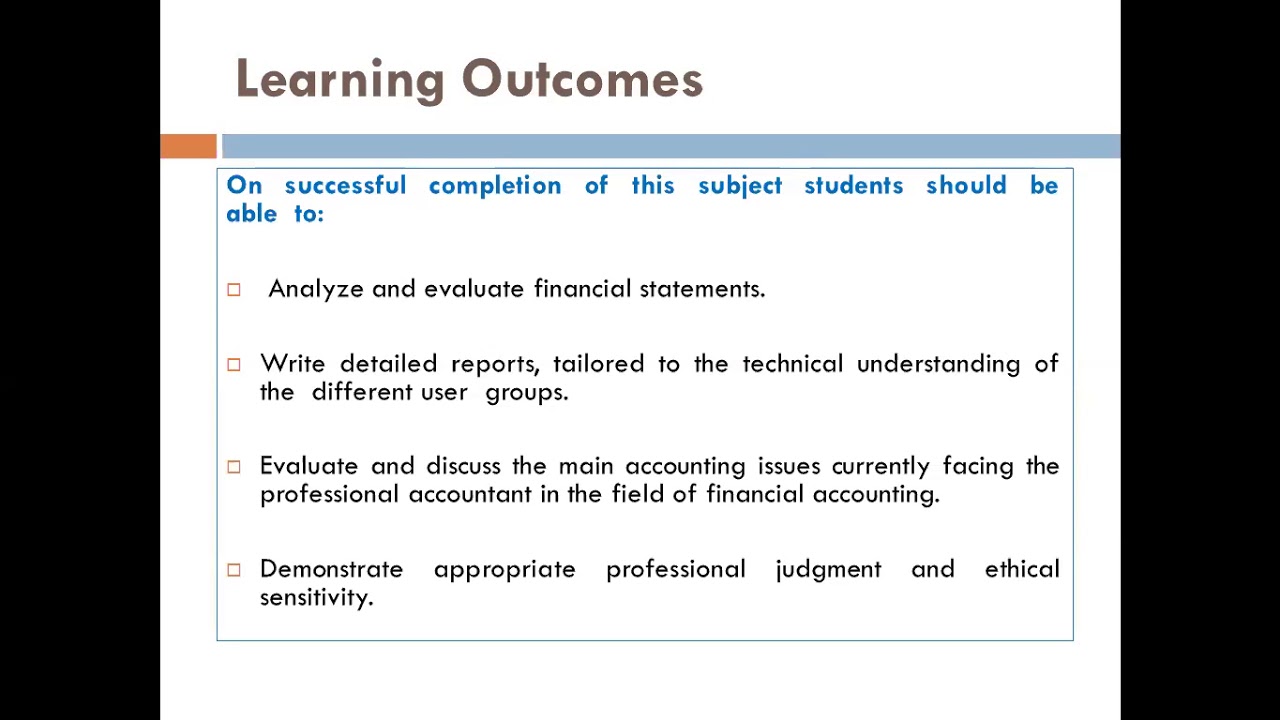 Learning Outcomes

On successful completion of this subject students should be able to:

□ Analyze and evaluate financial statements.

□ Write detailed reports, tailored to the technical understanding of the different user groups.

□ Evaluate and discuss the main accounting issues currently facing the professional accountant in the field of financial accounting.

□ Demonstrate appropriate professional judgment and ethical sensitivity.